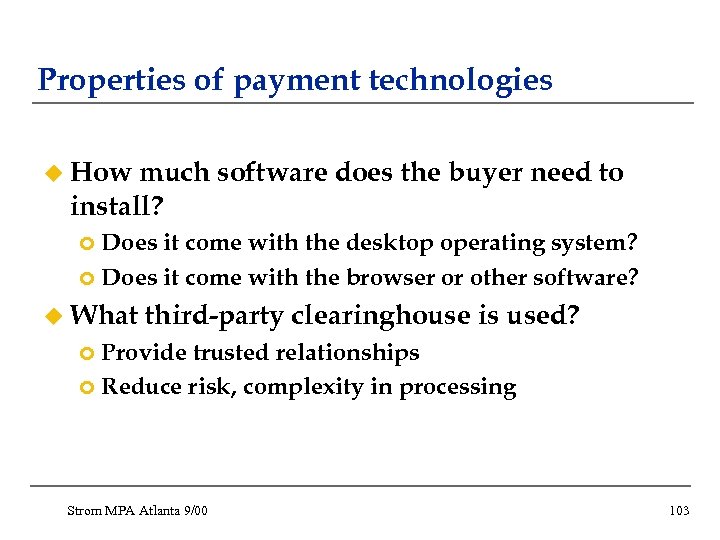 Properties of payment technologies

How much software does the buyer need to install?

Does it come with the desktop operating system?

Does it come with the browser or other software?

What third-party clearinghouse is used?

Provide trusted relationships

Reduce risk, complexity in processing

Strom MPA Atlanta 9/00

103